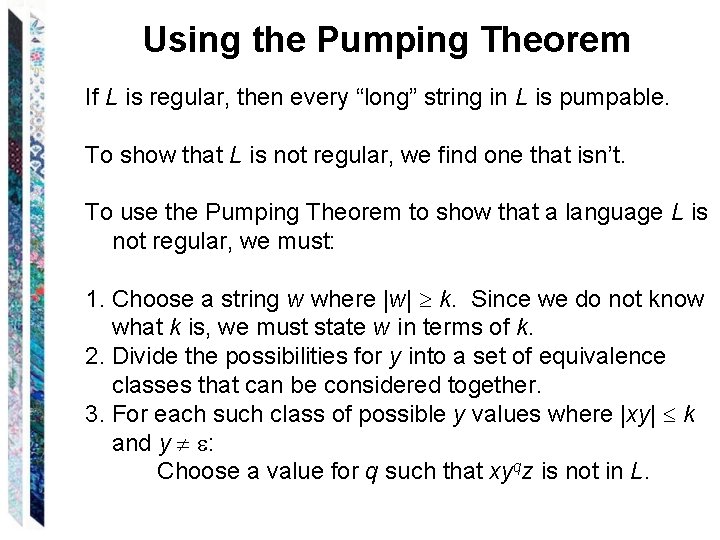 Using the Pumping Theorem

If $L$ is regular, then every “long” string in $L$ is pumpable.

To show that $L$ is not regular, we find one that isn’t.

To use the Pumping Theorem to show that a language $L$ is not regular, we must:

1. Choose a string $w$ where $|w| \geq k$. Since we do not know what $k$ is, we must state $w$ in terms of $k$.
2. Divide the possibilities for $y$ into a set of equivalence classes that can be considered together.
3. For each such class of possible $y$ values where $|xy| \leq k$ and $y \neq \varepsilon$:
Choose a value for $q$ such that $xy^qz$ is not in $L$.